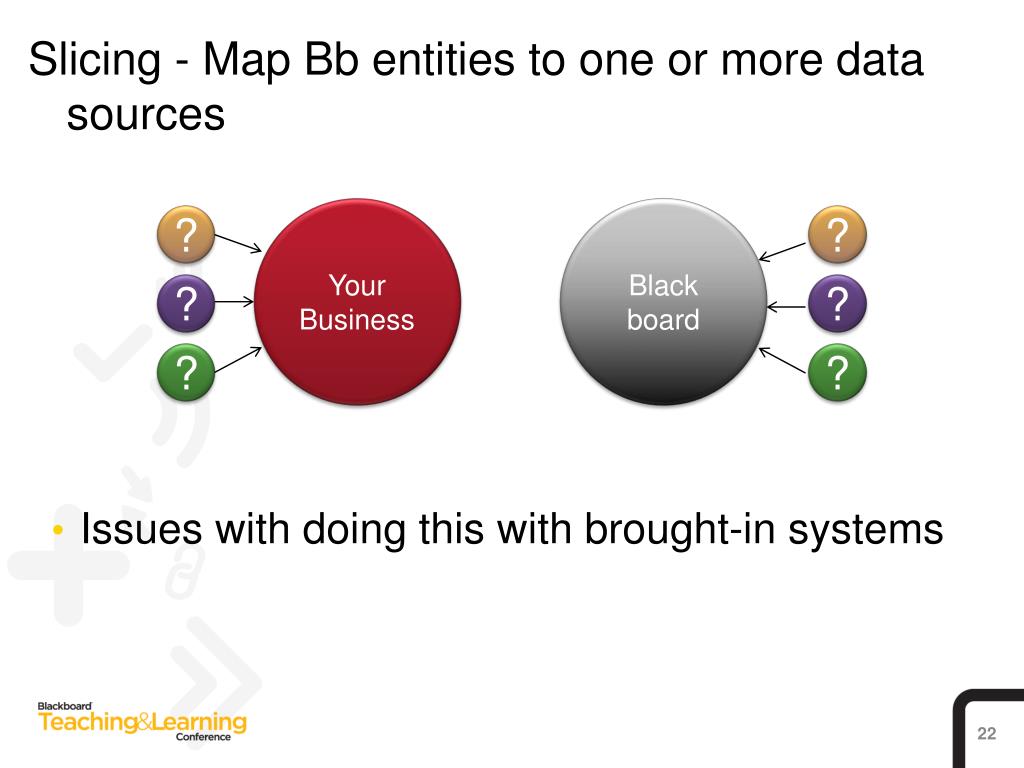 Slicing - Map Bb entities to one or more data sources

?

?

?

Your Business

Black board

?

?

?

• Issues with doing this with brought-in systems

Blackboard
Teaching&Learning
Conference

22